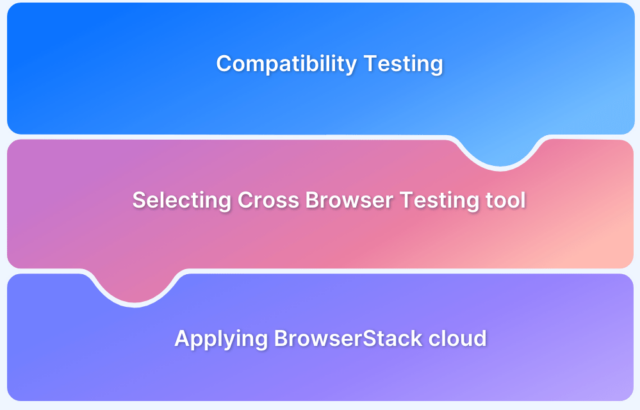 Compatibility Testing

Selecting Cross Browser Testing tool

Applying BrowserStack cloud